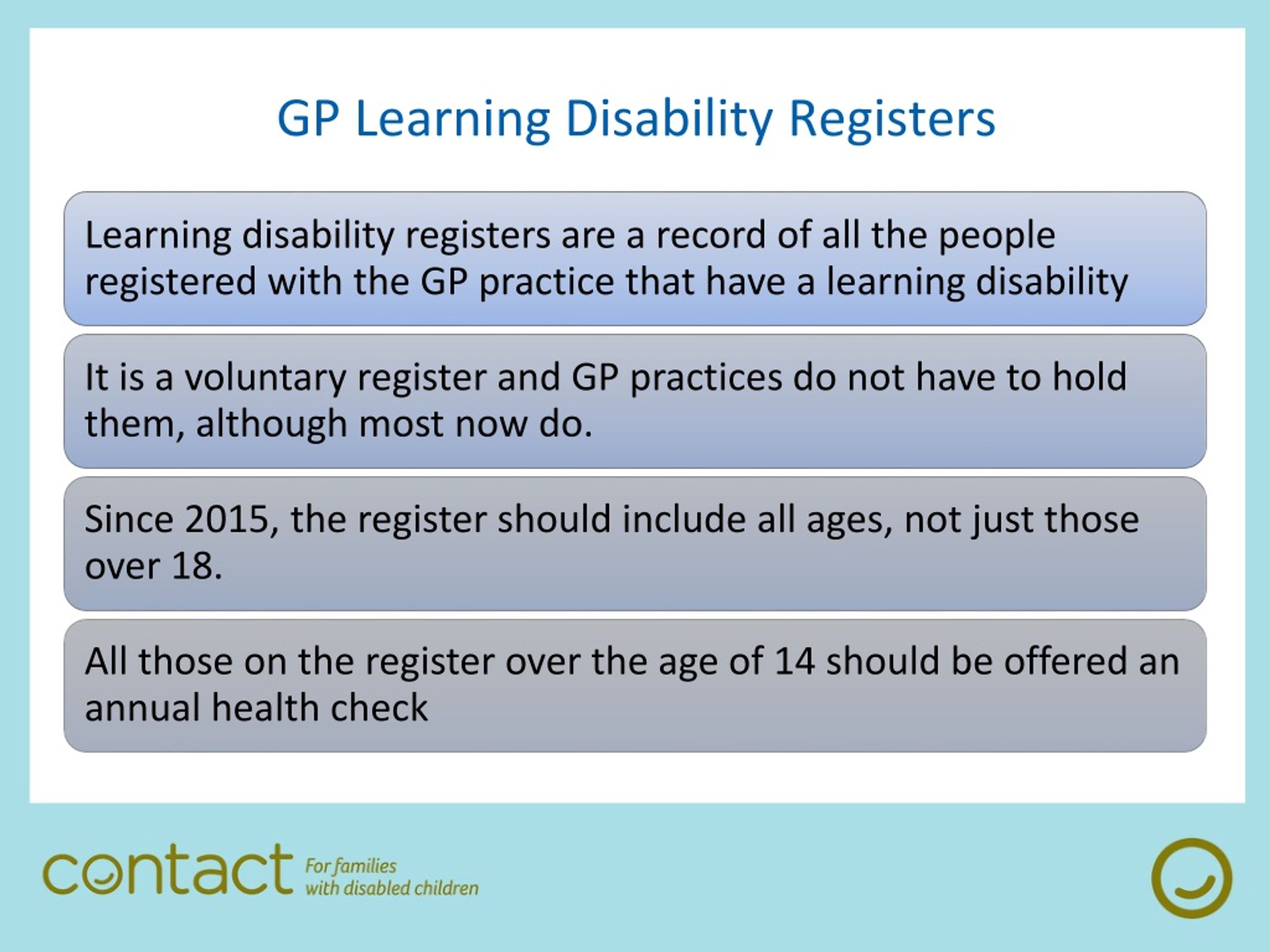 GP Learning Disability Registers

Learning disability registers are a record of all the people registered with the GP practice that have a learning disability

It is a voluntary register and GP practices do not have to hold them, although most now do.

Since 2015, the register should include all ages, not just those over 18.

All those on the register over the age of 14 should be offered an annual health check

contact For families with disabled children